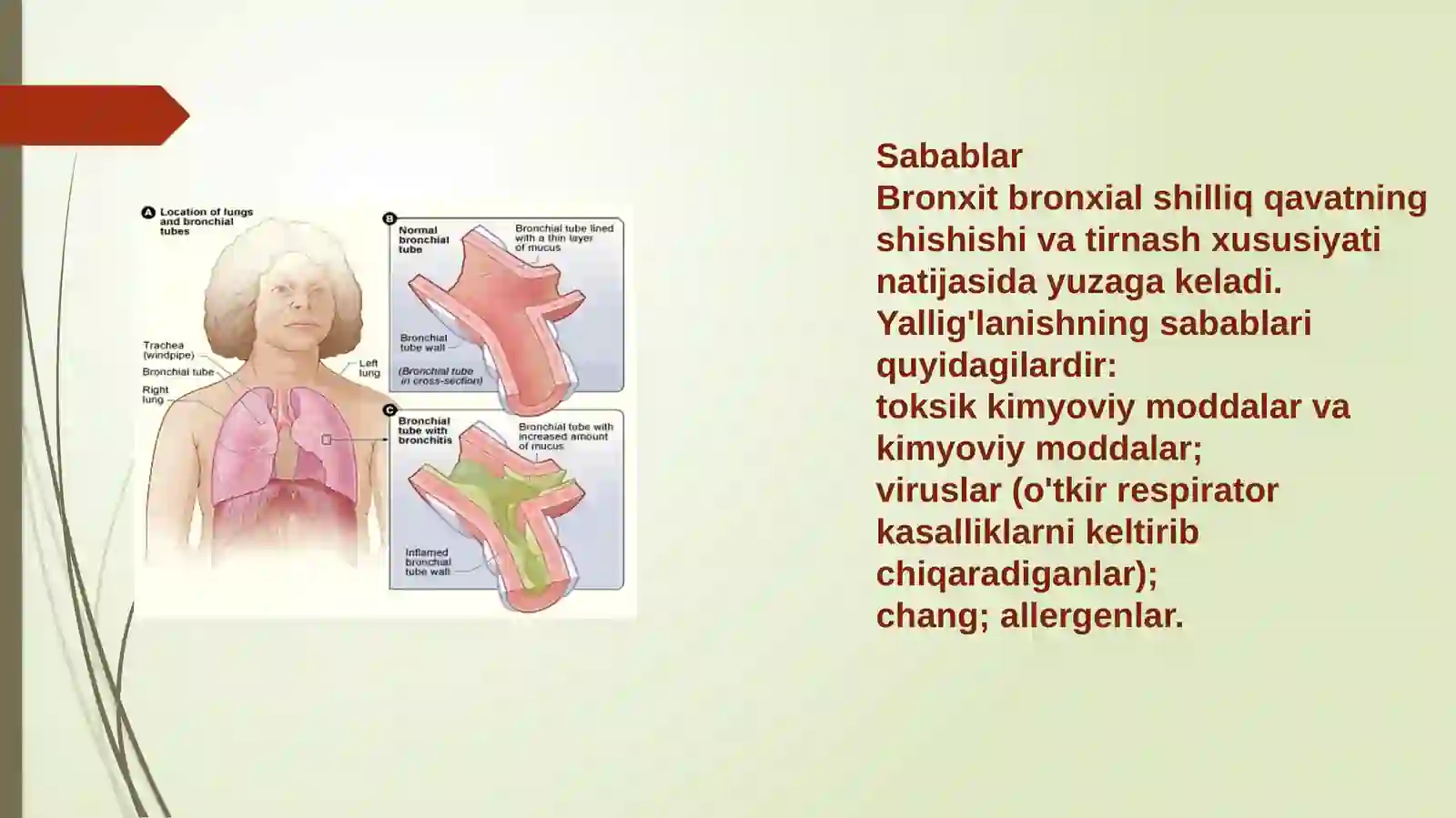 A Location of lungs and bronchial tubes

Trachea (windpipe)
Bronchial tube
Right lung
Left lung

B Normal bronchial tube
Bronchial tube lined with a thin layer of mucus
Bronchial tube wall
(Bronchial tube in cross-section)

C Bronchial tube with bronchitis
Bronchial tube with increased amount of mucus
Inflamed bronchial tube wall

Sabablar
Bronxit bronxial shilliq qavatning shishishi va tirnash xususiyati natijasida yuzaga keladi.
Yallig'lanishning sabablari quyidagilardir:
toksik kimyoviy moddalar va kimyoviy moddalar;
viruslar (o'tkir respirator kasalliklarni keltirib chiqaradiganlar);
chang; allergenlar.